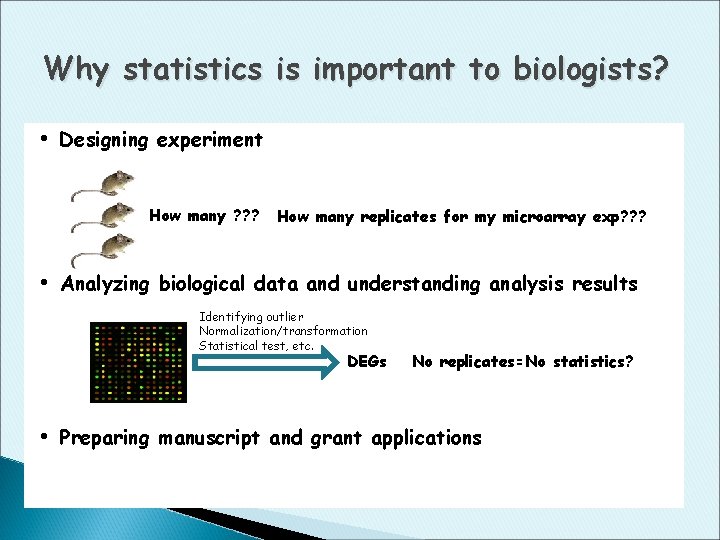 Why statistics is important to biologists?

• Designing experiment

How many ??? How many replicates for my microarray exp???

• Analyzing biological data and understanding analysis results

Identifying outlier
Normalization/transformation
Statistical test, etc.

DEGs No replicates=No statistics?

• Preparing manuscript and grant applications